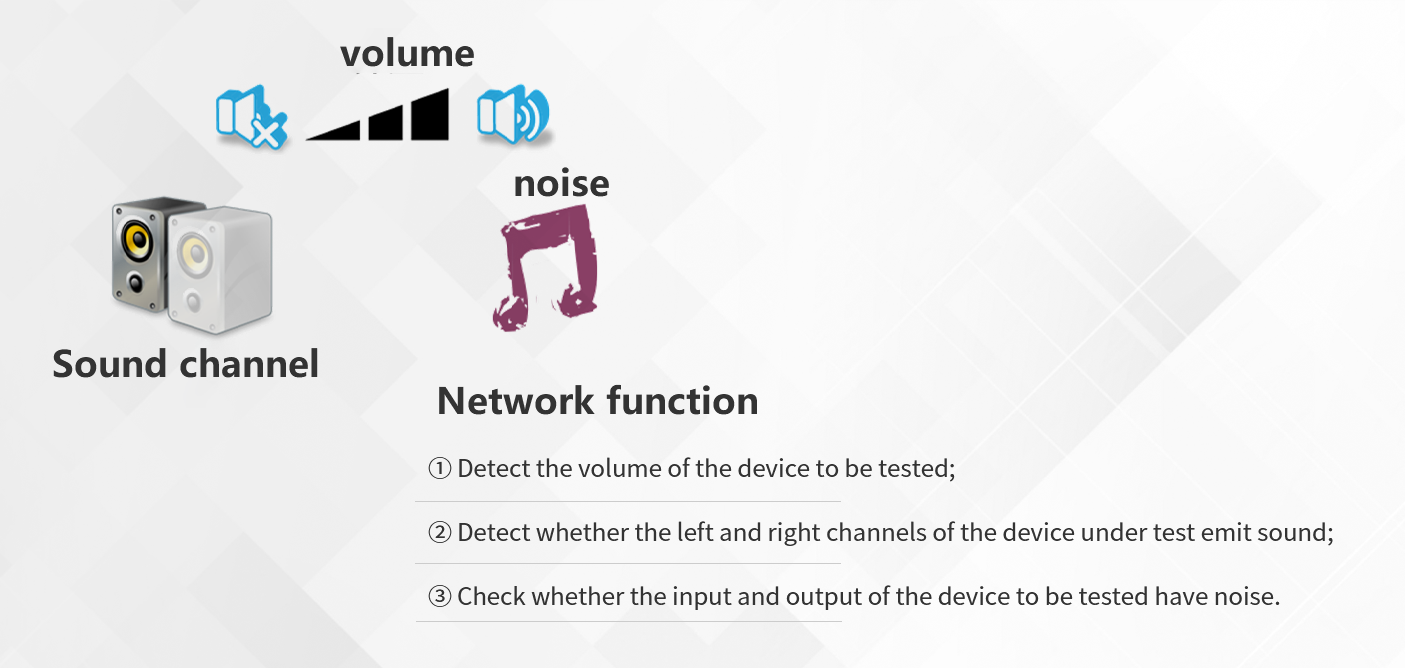 volume

noise

Sound channel

Network function

① Detect the volume of the device to be tested;

② Detect whether the left and right channels of the device under test emit sound;

③ Check whether the input and output of the device to be tested have noise.